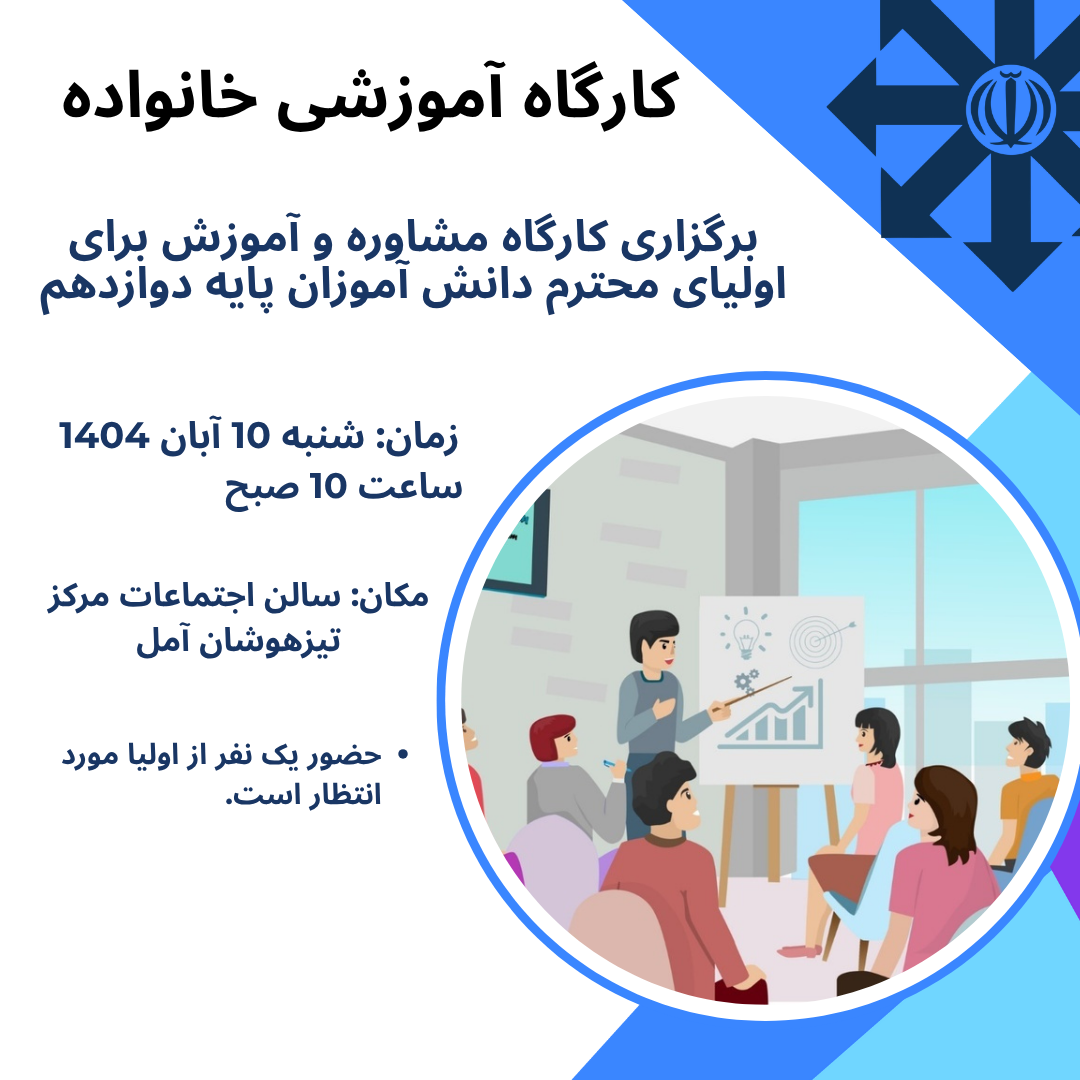 کارگاه آموزشی خانواده

برگزاری کارگاه مشاوره و آموزش برای اولیای محترم دانش آموزان پایه دوازدهم

زمان: شنبه 10 آبان 1404
ساعت 10 صبح

مکان: سالن اجتماعات مرکز تیزهوشان آمل

• حضور یک نفر از اولیا مورد انتظار است.